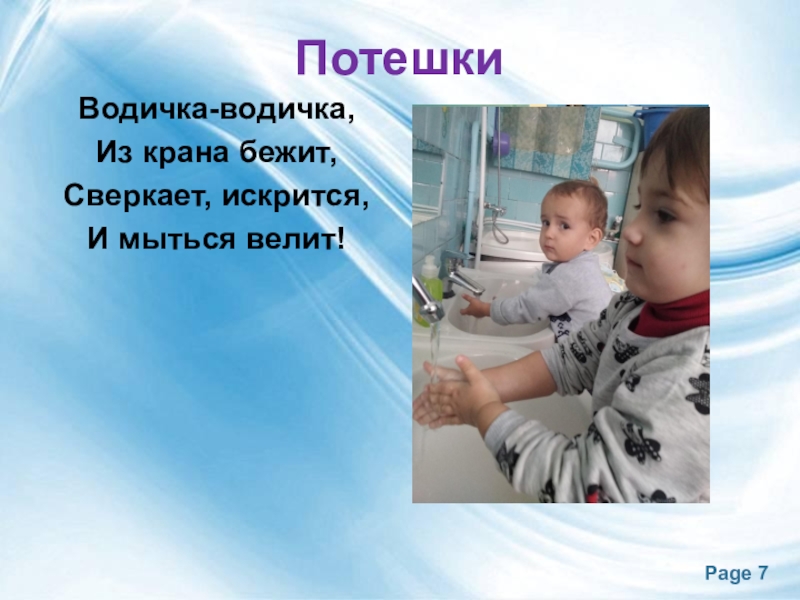 Потешки

Водичка-водичка,
Из крана бежит,
Сверкает, искрится,
И мыться велит!

Page 7